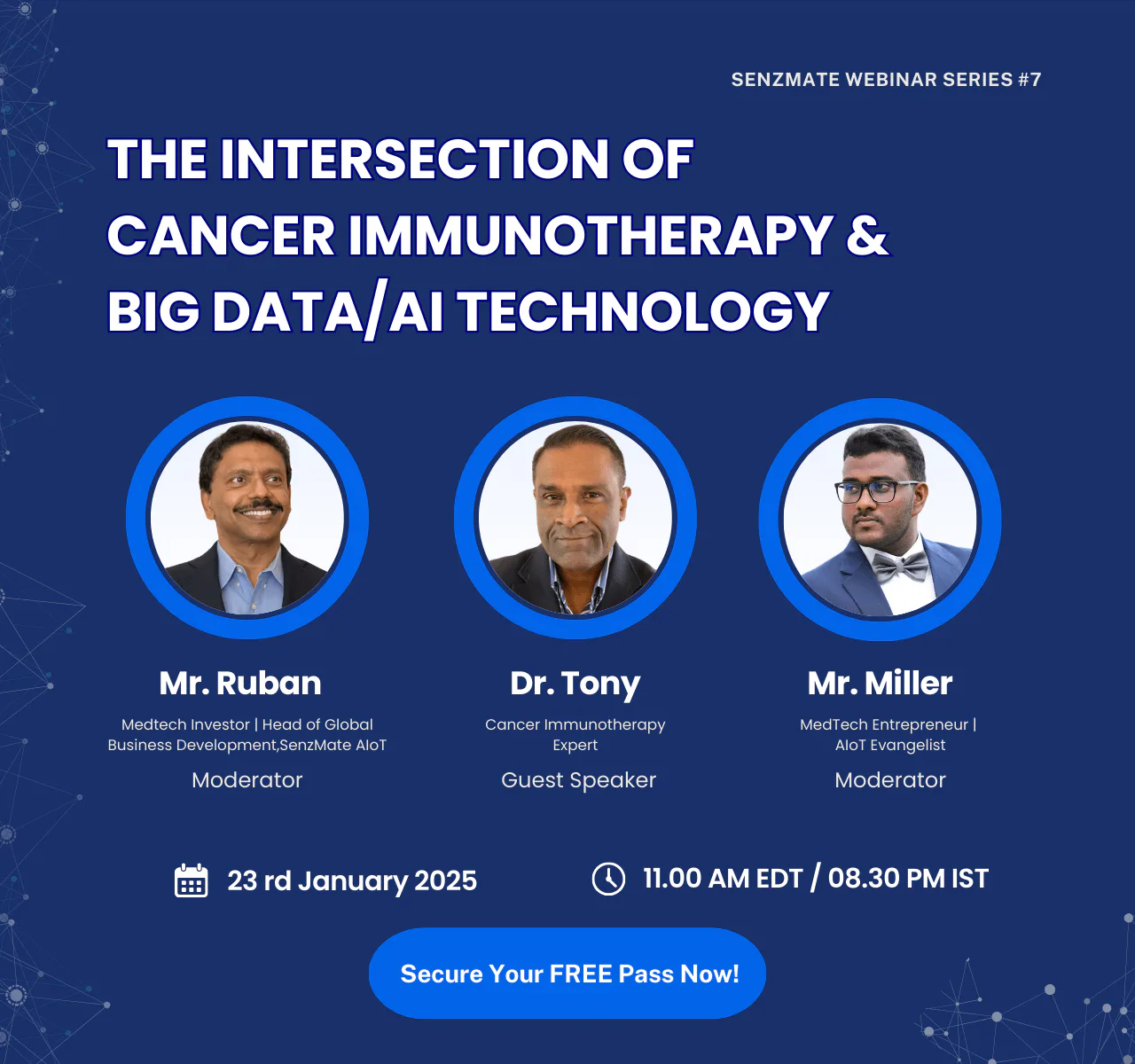 SENZMATE WEBINAR SERIES #7

THE INTERSECTION OF
CANCER IMMUNOTHERAPY &
BIG DATA/AI TECHNOLOGY

Mr. Ruban
Medtech Investor | Head of Global Business Development,SenzMate AIoT
Moderator

Dr. Tony
Cancer Immunotherapy Expert
Guest Speaker

Mr. Miller
MedTech Entrepreneur | AIoT Evangelist
Moderator

23 rd January 2025

11.00 AM EDT / 08.30 PM IST

Secure Your FREE Pass Now!